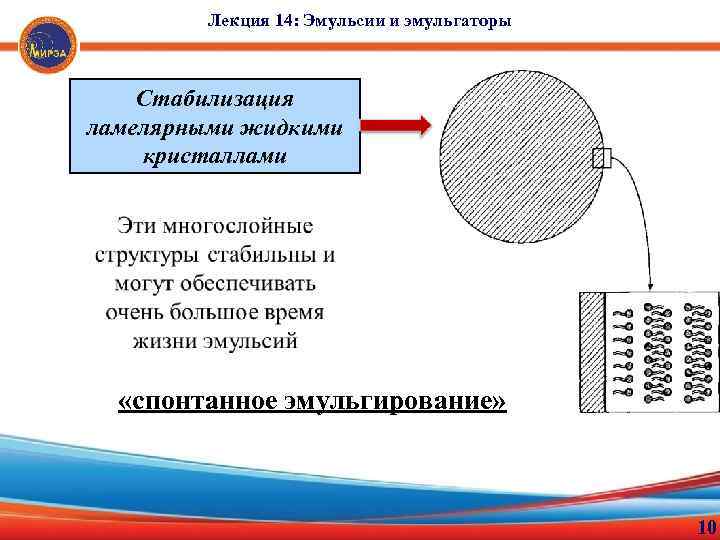 МИРЭА

Лекция 14: Эмульсии и эмульгаторы

Стабилизация ламелярными жидкими кристаллами

Эти многослойные структуры стабильны и могут обеспечивать очень большое время жизни эмульсий

«спонтанное эмульгирование»

10